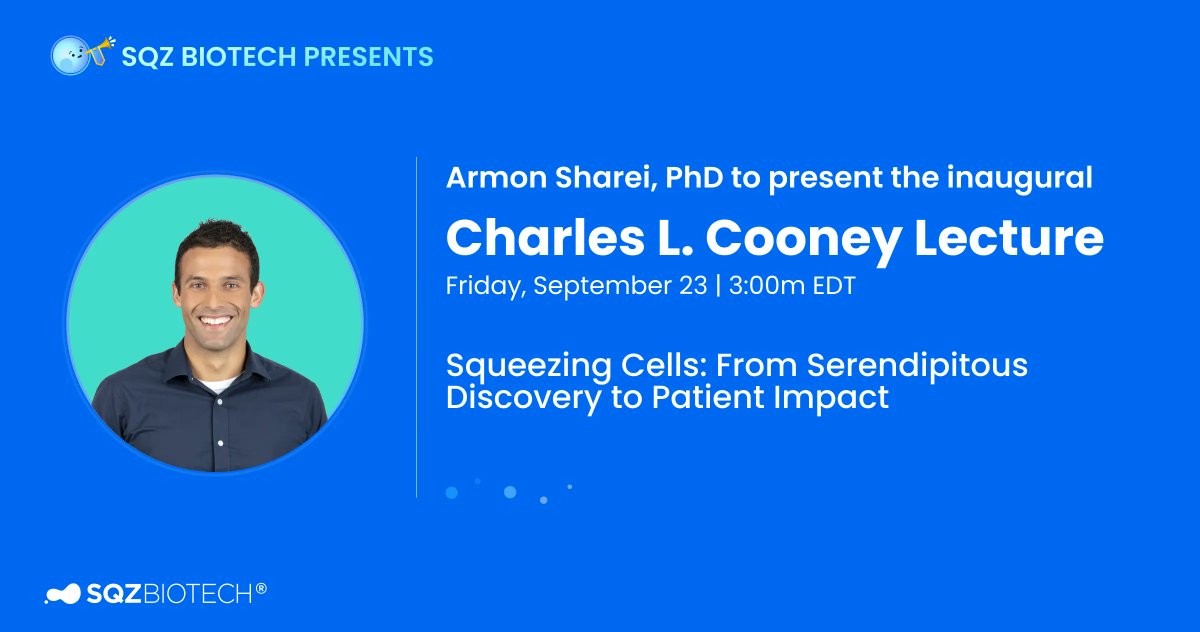 SQZ BIOTECH PRESENTS

Armon Sharei, PhD to present the inaugural

Charles L. Cooney Lecture

Friday, September 23 | 3:00m EDT

Squeezing Cells: From Serendipitous Discovery to Patient Impact

SQZBIOTECH®